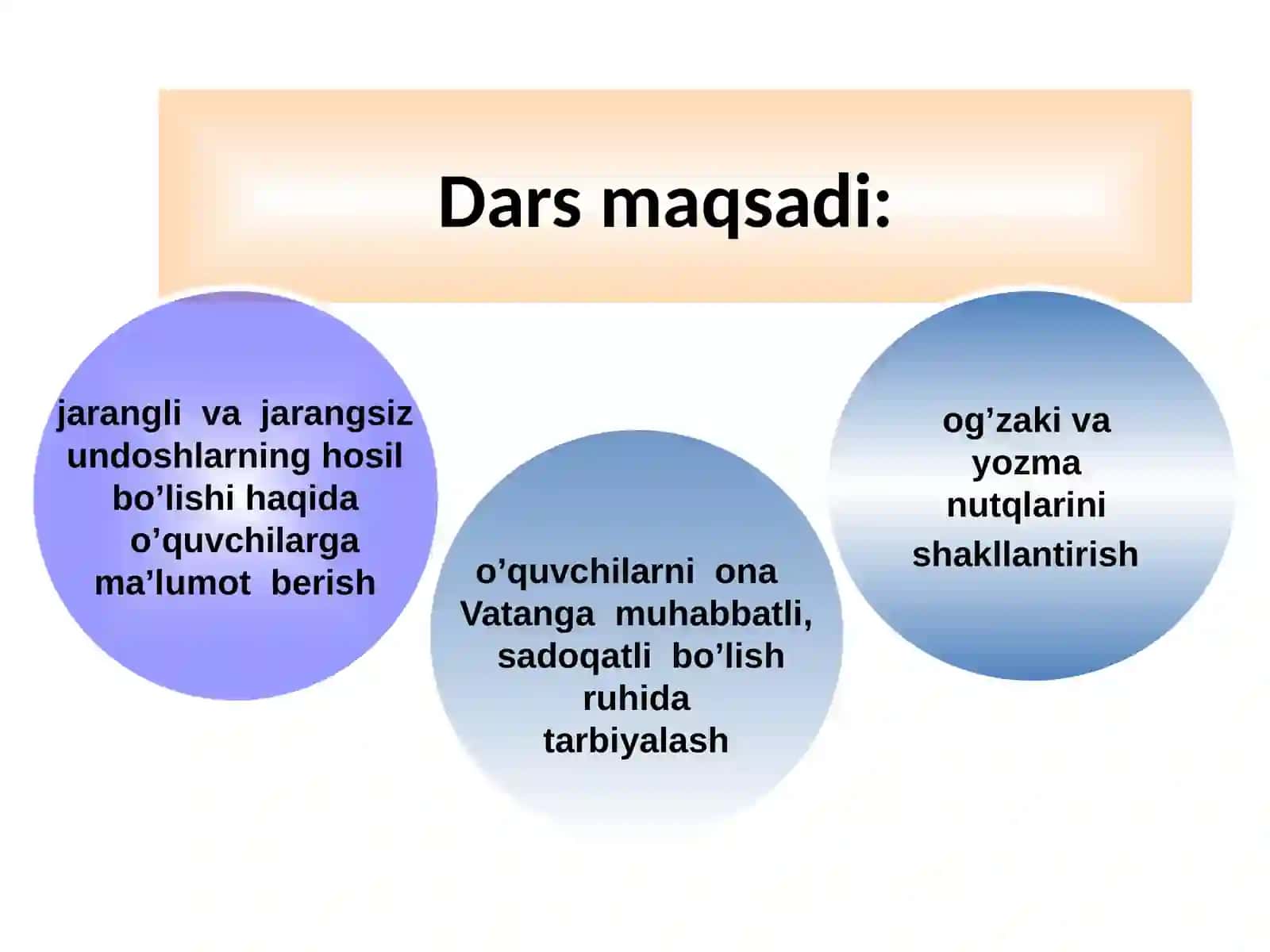 Dars maqsadi:

jarangli va jarangsiz undoshlarning hosil bo’lishi haqida o’quvchilarga ma’lumot berish

o’quvchilarni ona Vatanga muhabbatli, sadoqatli bo’lish ruhida tarbiyalash

og’zaki va yozma nutqlarini shakllantirish